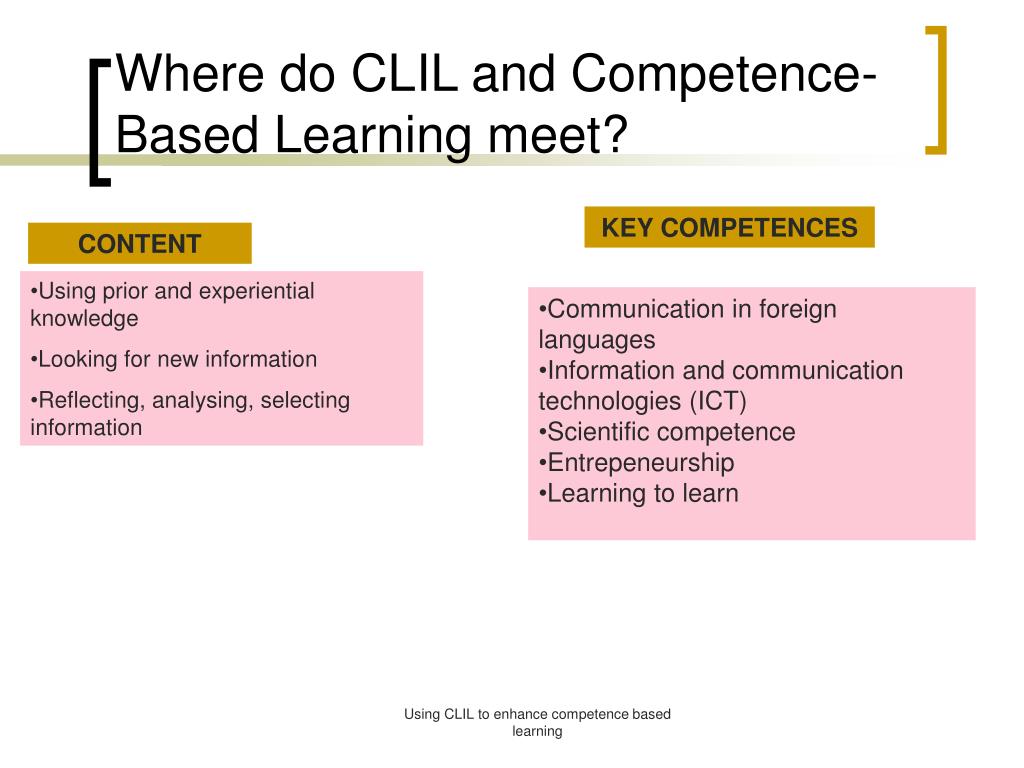 Where do CLIL and Competence-Based Learning meet?

CONTENT

•Using prior and experiential knowledge

•Looking for new information

•Reflecting, analysing, selecting information

KEY COMPETENCES

•Communication in foreign languages
•Information and communication technologies (ICT)
•Scientific competence
•Entrepeneurship
•Learning to learn

Using CLIL to enhance competence based learning